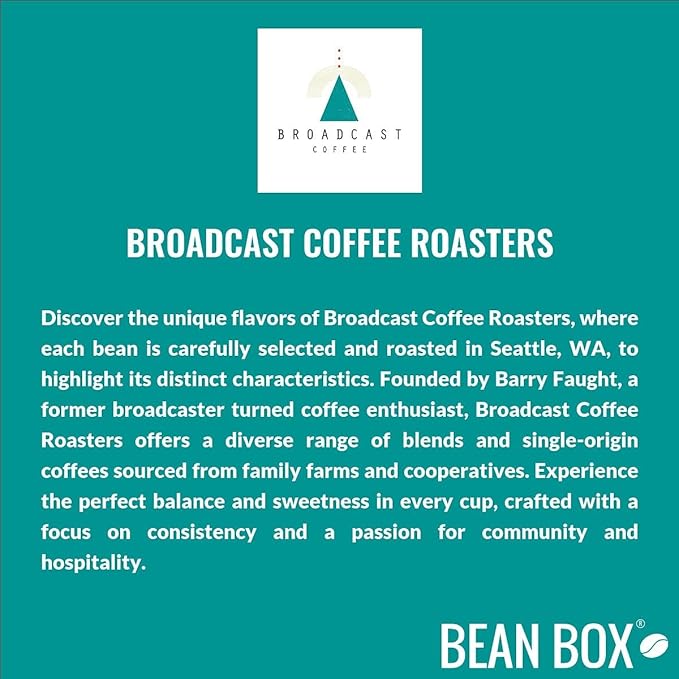 BROADCAST
COFFEE

BROADCAST COFFEE ROASTERS

Discover the unique flavors of Broadcast Coffee Roasters, where each bean is carefully selected and roasted in Seattle, WA, to highlight its distinct characteristics. Founded by Barry Faught, a former broadcaster turned coffee enthusiast, Broadcast Coffee Roasters offers a diverse range of blends and single-origin coffees sourced from family farms and cooperatives. Experience the perfect balance and sweetness in every cup, crafted with a focus on consistency and a passion for community and hospitality.

BEAN BOX®